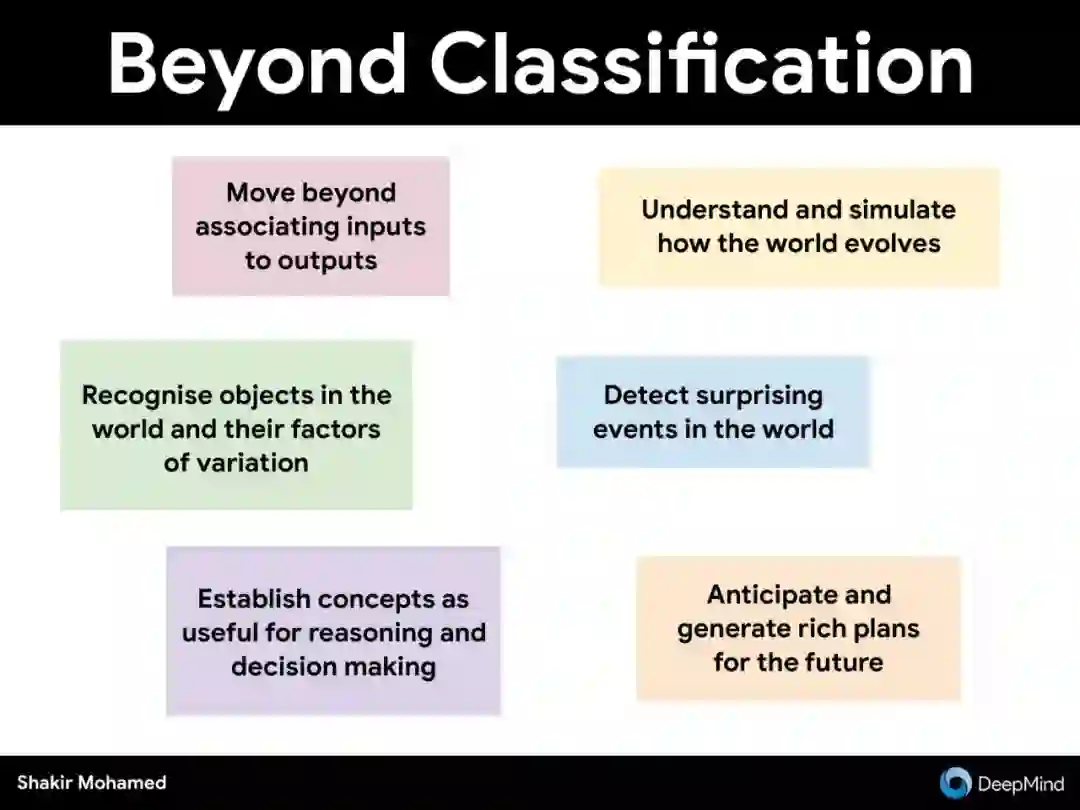 Beyond Classification

Move beyond associating inputs to outputs

Understand and simulate how the world evolves

Recognise objects in the world and their factors of variation

Detect surprising events in the world

Establish concepts as useful for reasoning and decision making

Anticipate and generate rich plans for the future

Shakir Mohamed

DeepMind